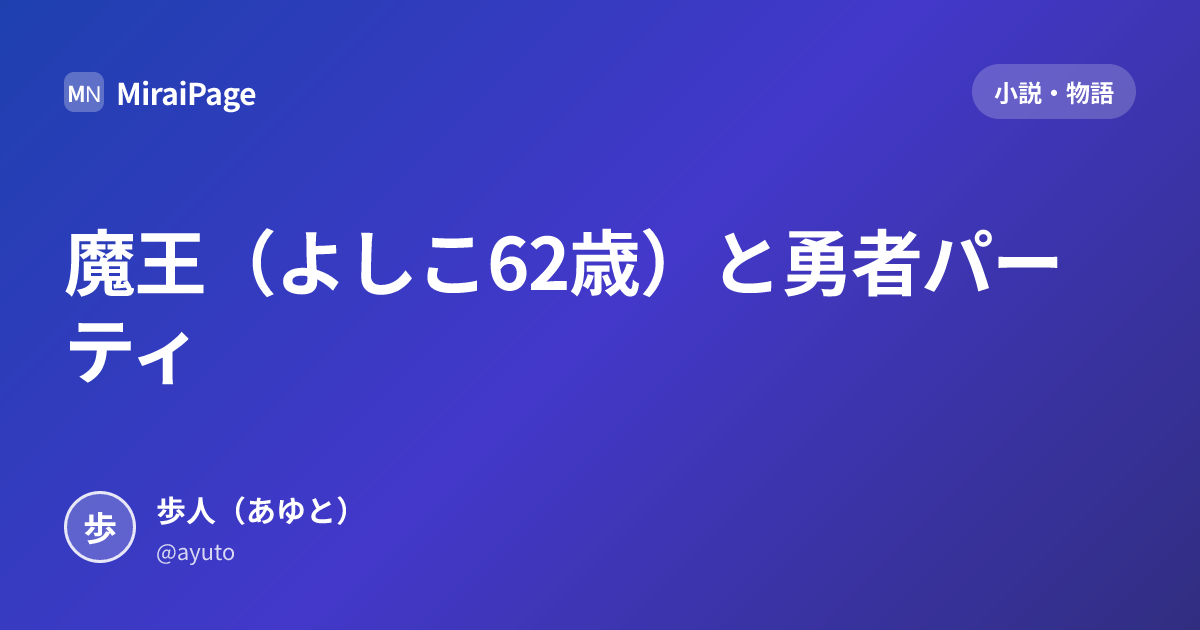 MN MiraiPage

小説・物語

魔王（よしこ62歳）と勇者パーティ

歩

歩人（あゆと）

@ayuto